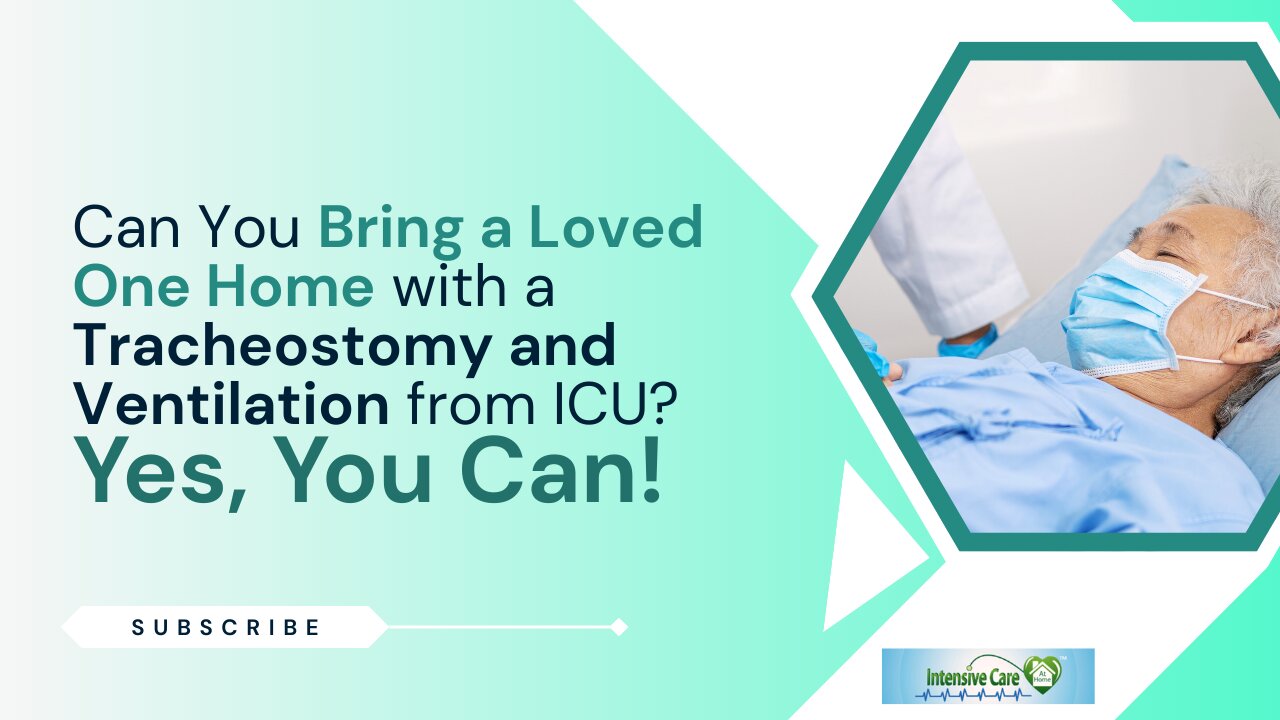 Can You Bring a Loved One Home with a Tracheostomy and Ventilation from ICU? Yes, You Can!

SUBSCRIBE

Intensive Care At Home